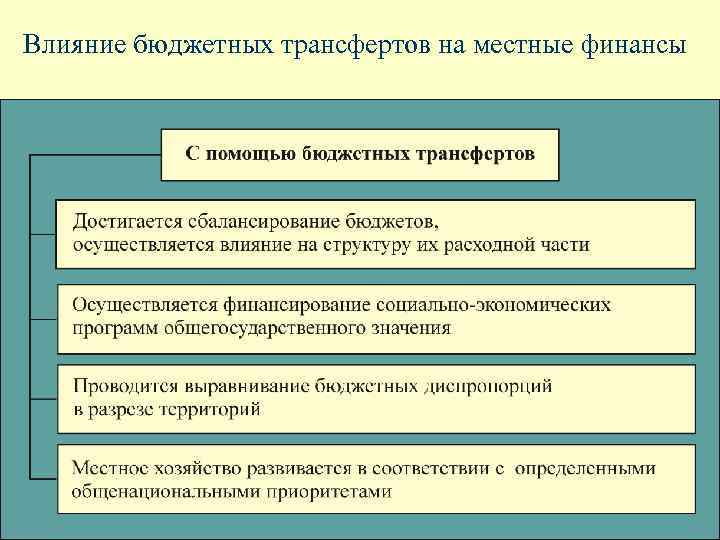 Влияние бюджетных трансфертов на местные финансы

С помощью бюджетных трансфертов

Достигается сбалансирование бюджетов, осуществляется влияние на структуру их расходной части

Осуществляется финансирование социально-экономических программ общегосударственного значения

Проводится выравнивание бюджетных диспропорций в разрезе территорий

Местное хозяйство развивается в соответствии с определенными общенациональными приоритетами